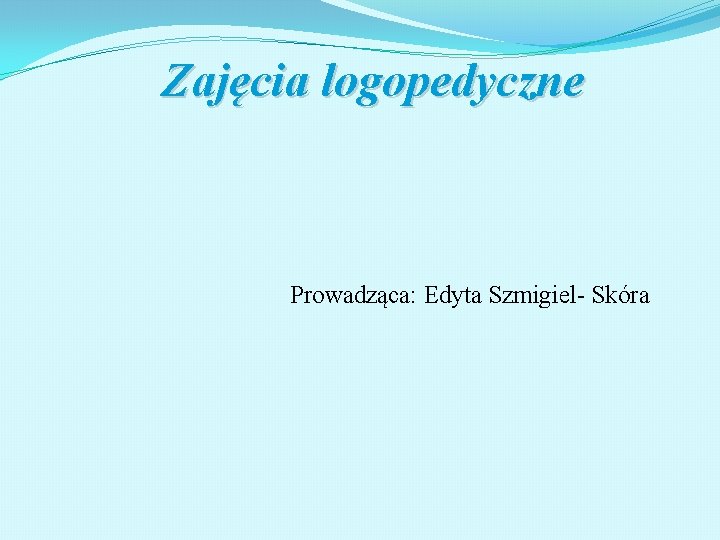 Zajęcia logopedyczne

Prowadząca: Edyta Szmigiel- Skóra